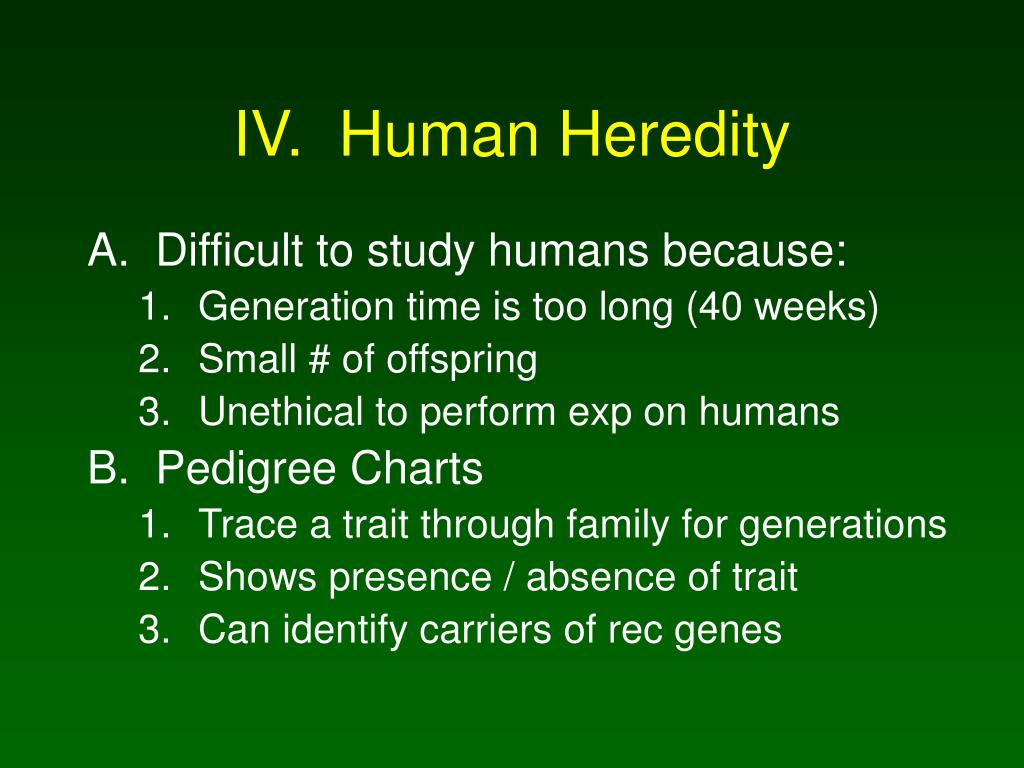 IV. Human Heredity

A. Difficult to study humans because:
1. Generation time is too long (40 weeks)
2. Small # of offspring
3. Unethical to perform exp on humans

B. Pedigree Charts
1. Trace a trait through family for generations
2. Shows presence / absence of trait
3. Can identify carriers of rec genes